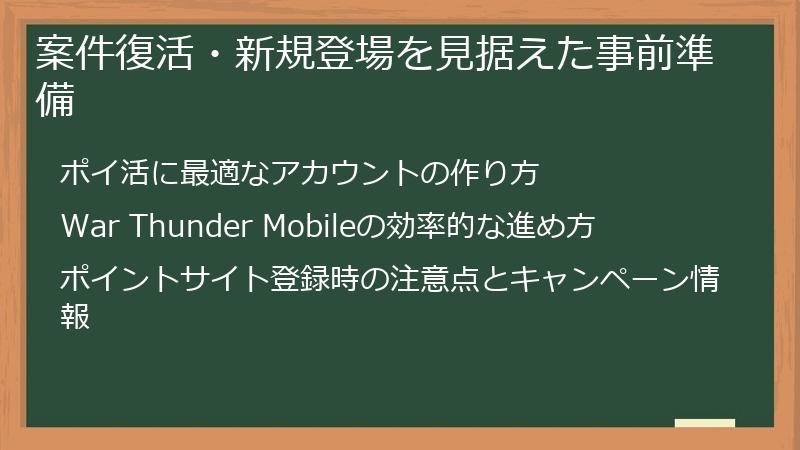 案件復活・新規登場を見据えた事前準備

ポイ活に最適なアカウントの作り方

War Thunder Mobileの効率的な進め方

ポイントサイト登録時の注意点とキャンペーン情報